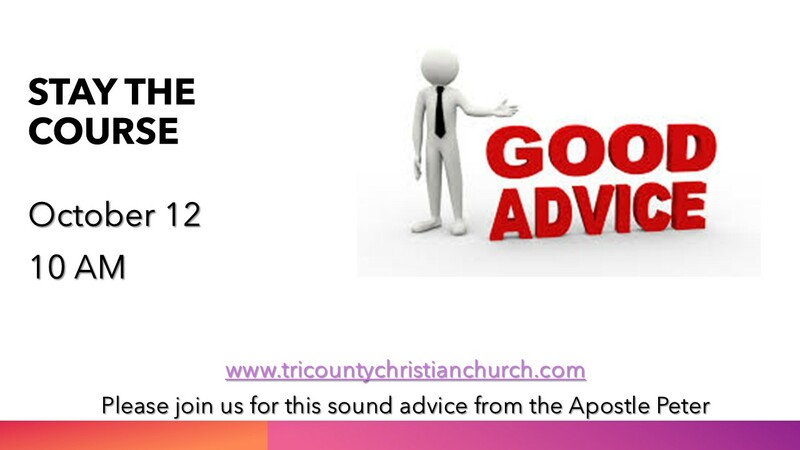 STAY THE COURSE

October 12
10 AM

GOOD ADVICE

www.tricountychristianchurch.com
Please join us for this sound advice from the Apostle Peter